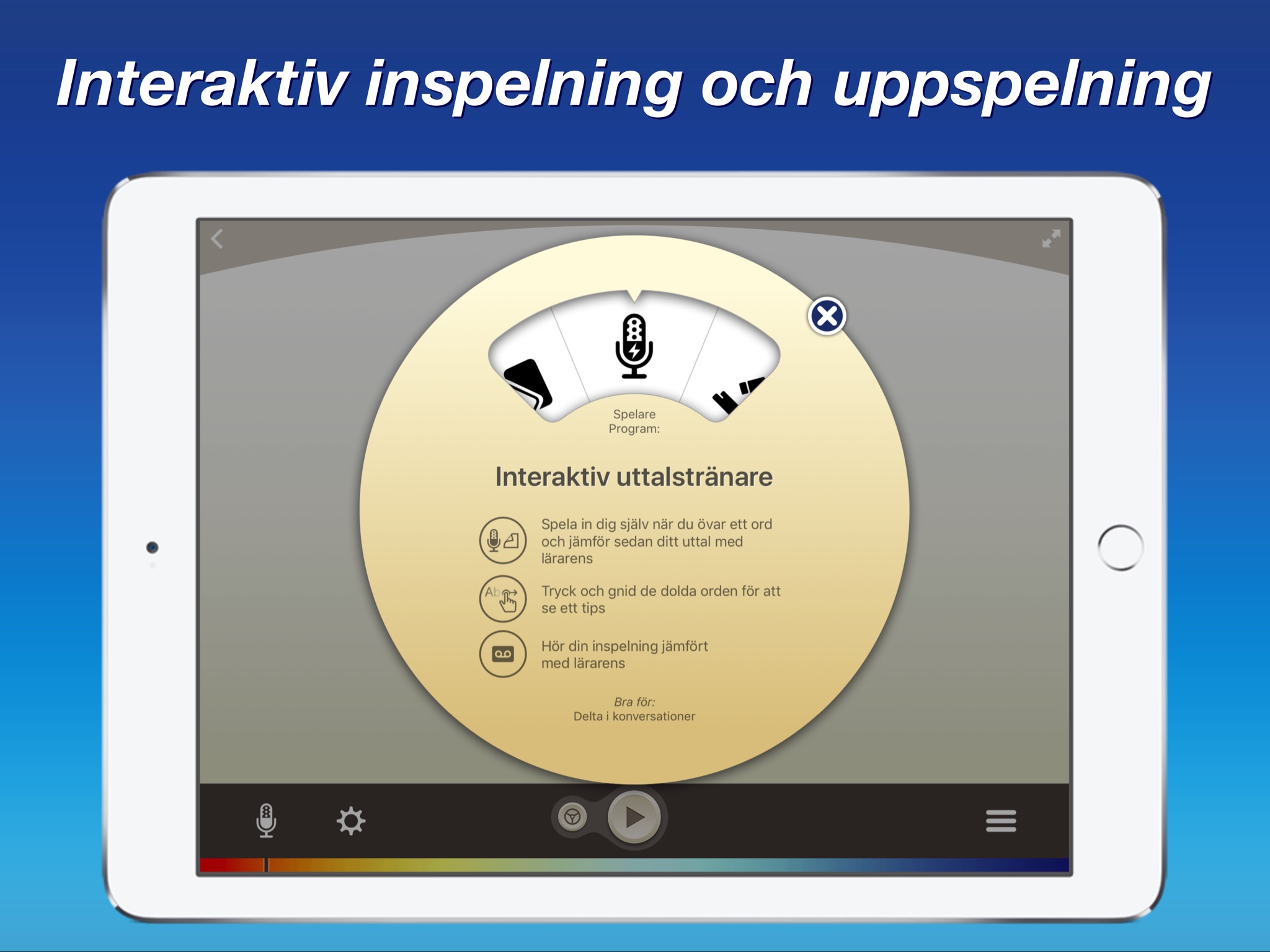 Interaktiv inspelning och uppspelning

Spelare
Program:

Interaktiv uttalstränare

Spela in dig själv när du övar ett ord och jämför sedan ditt uttal med lärarens

Ab

Tryck och gnid de dolda orden för att se ett tips

Hör din inspelning jämfört med lärarens

Bra för:
Delta i konversationer